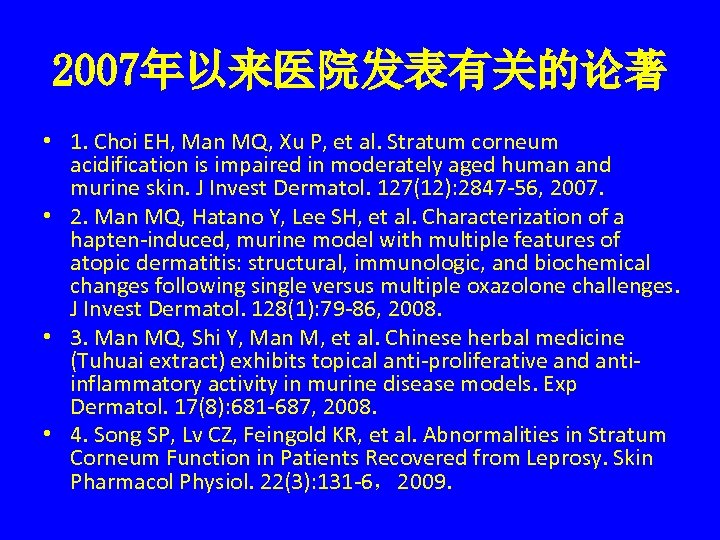 2007年以来医院发表有关的论著

• 1. Choi EH, Man MQ, Xu P, et al. Stratum corneum acidification is impaired in moderately aged human and murine skin. J Invest Dermatol. 127(12):2847-56, 2007.
• 2. Man MQ, Hatano Y, Lee SH, et al. Characterization of a hapten-induced, murine model with multiple features of atopic dermatitis: structural, immunologic, and biochemical changes following single versus multiple oxazolone challenges. J Invest Dermatol. 128(1):79-86, 2008.
• 3. Man MQ, Shi Y, Man M, et al. Chinese herbal medicine (Tuhuai extract) exhibits topical anti-proliferative and anti-inflammatory activity in murine disease models. Exp Dermatol. 17(8):681-687, 2008.
• 4. Song SP, Lv CZ, Feingold KR, et al. Abnormalities in Stratum Corneum Function in Patients Recovered from Leprosy. Skin Pharmacol Physiol. 22(3):131-6， 2009.